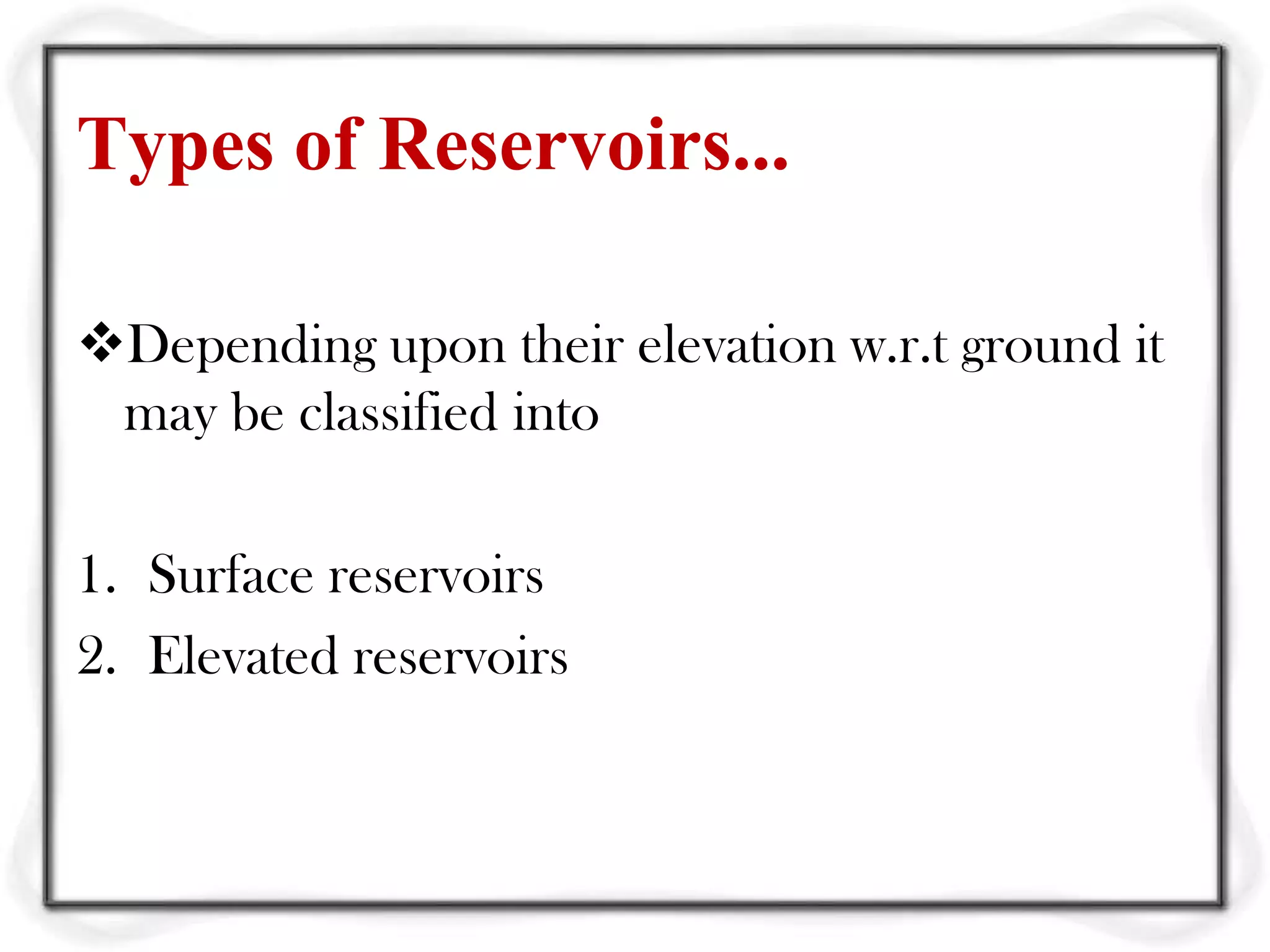 Types of Reservoirs...

❖Depending upon their elevation w.r.t ground it may be classified into

1. Surface reservoirs
2. Elevated reservoirs